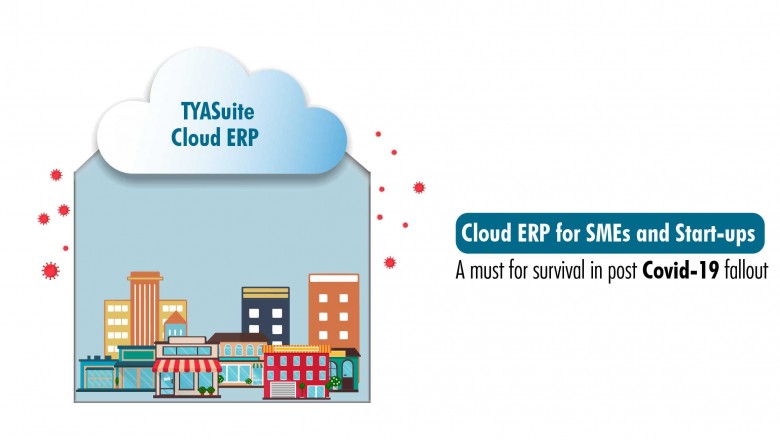 TYASuite
Cloud ERP

Cloud ERP for SMEs and Start-ups

A must for survival in post Covid-19 fallout